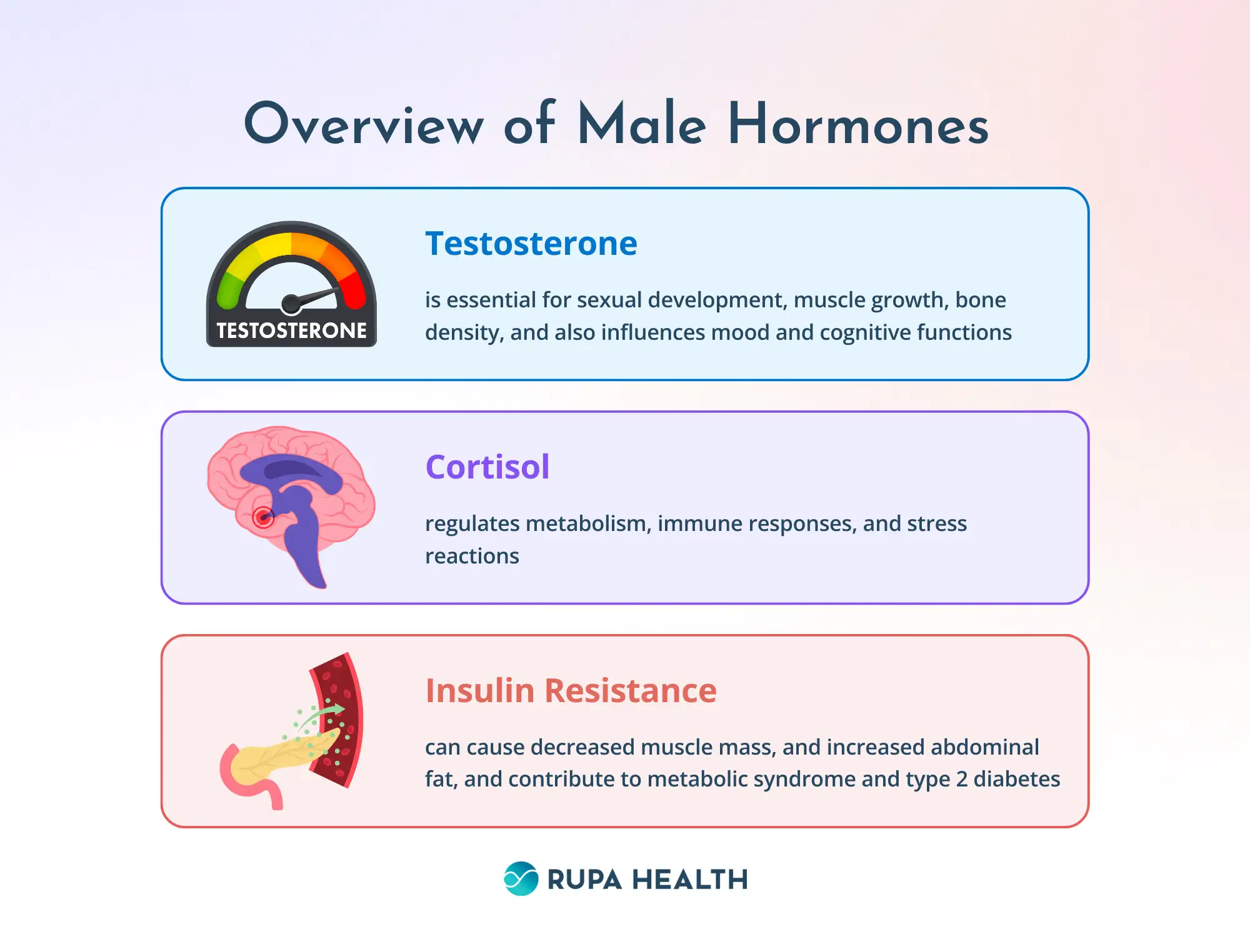 Overview of Male Hormones

TESTOSTERONE

Testosterone

is essential for sexual development, muscle growth, bone density, and also influences mood and cognitive functions

Cortisol

regulates metabolism, immune responses, and stress reactions

Insulin Resistance

can cause decreased muscle mass, and increased abdominal fat, and contribute to metabolic syndrome and type 2 diabetes

RUPA HEALTH